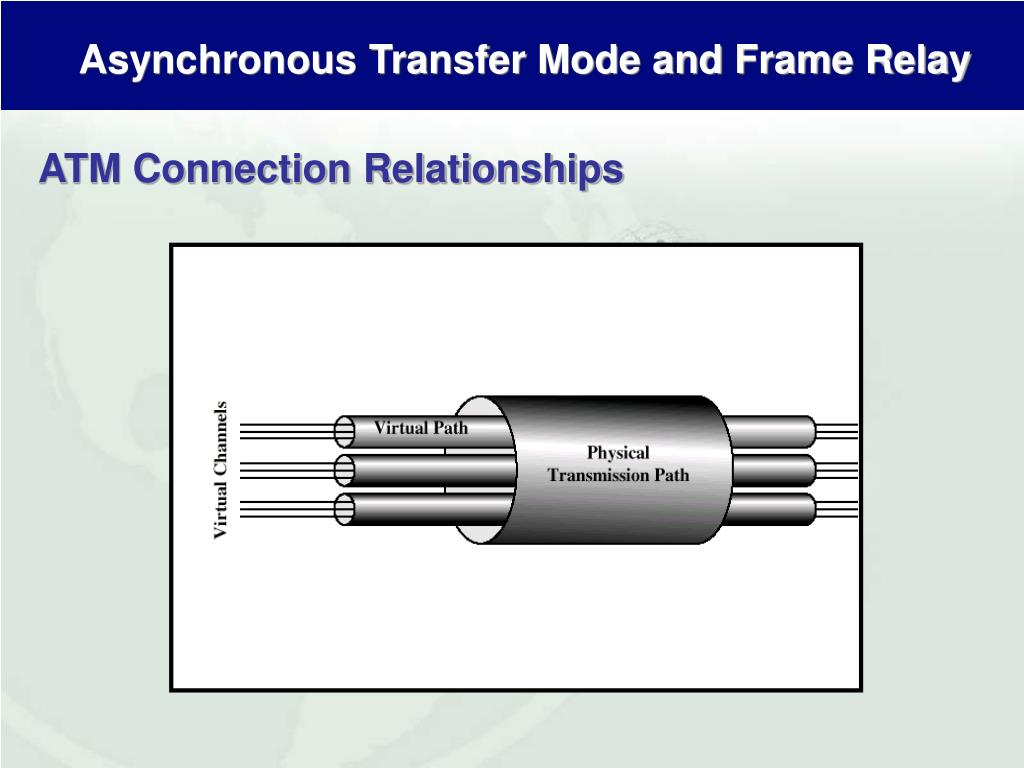 Asynchronous Transfer Mode and Frame Relay

ATM Connection Relationships

Virtual Channels

Virtual Path

Physical Transmission Path